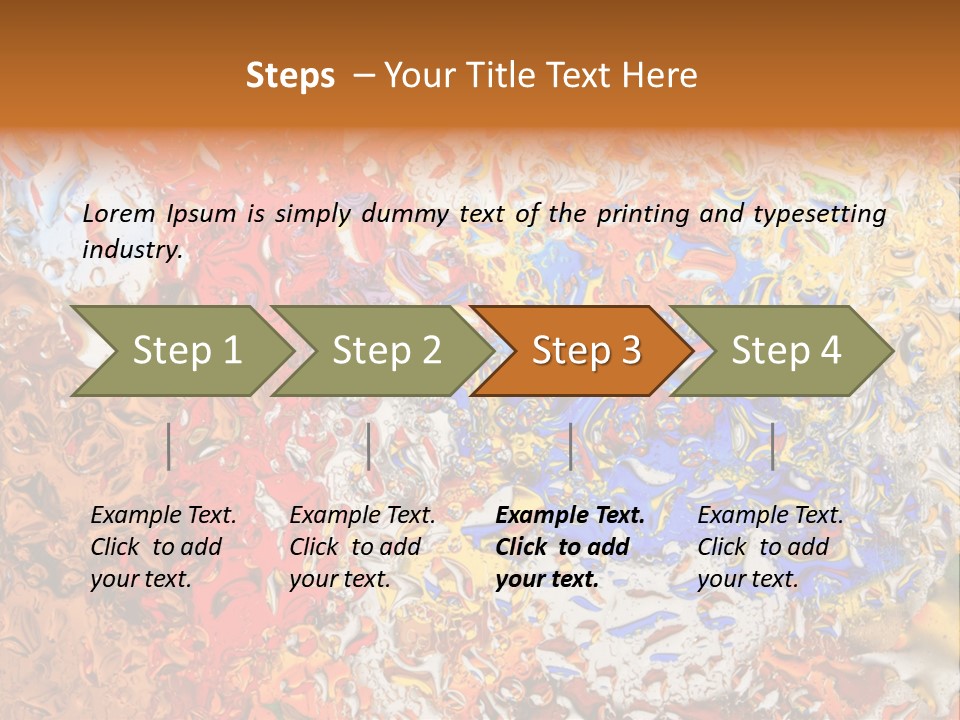 Steps – Your Title Text Here

Lorem Ipsum is simply dummy text of the printing and typesetting industry.

Step 1

Step 2

Step 3

Step 4

Example Text. Click to add your text.

Example Text. Click to add your text.

Example Text. Click to add your text.

Example Text. Click to add your text.